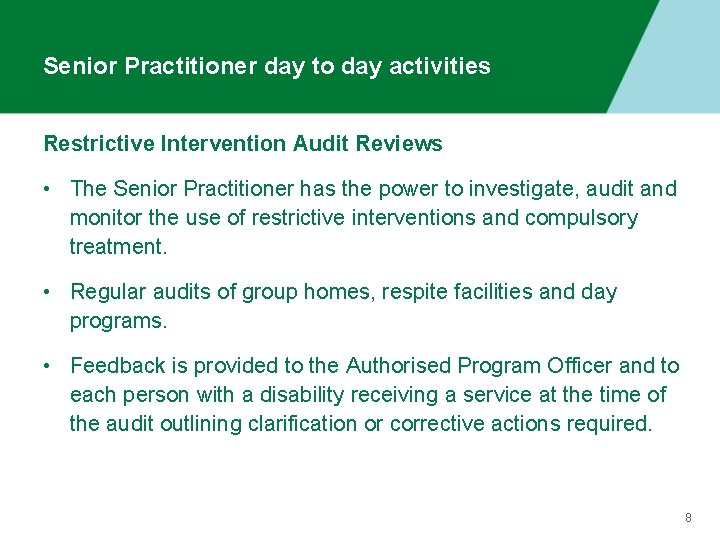 Senior Practitioner day to day activities

Restrictive Intervention Audit Reviews

• The Senior Practitioner has the power to investigate, audit and monitor the use of restrictive interventions and compulsory treatment.

• Regular audits of group homes, respite facilities and day programs.

• Feedback is provided to the Authorised Program Officer and to each person with a disability receiving a service at the time of the audit outlining clarification or corrective actions required.

8